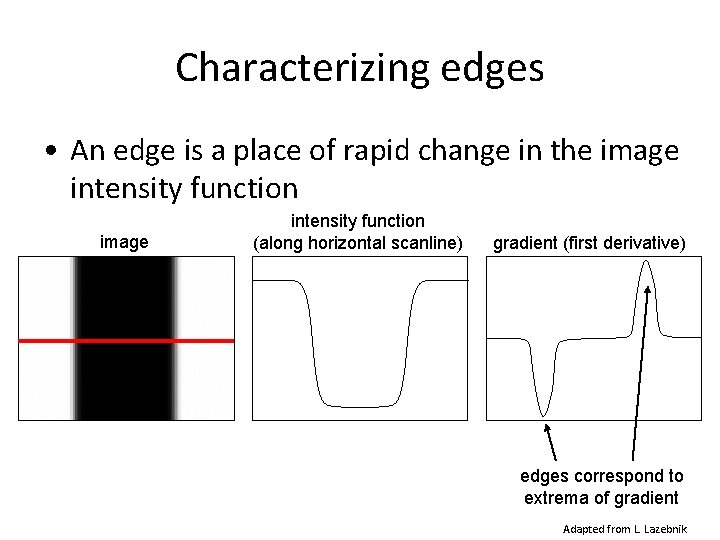 Characterizing edges

• An edge is a place of rapid change in the image intensity function

image

intensity function
(along horizontal scanline)

gradient (first derivative)

edges correspond to
extrema of gradient

Adapted from L. Lazebnik